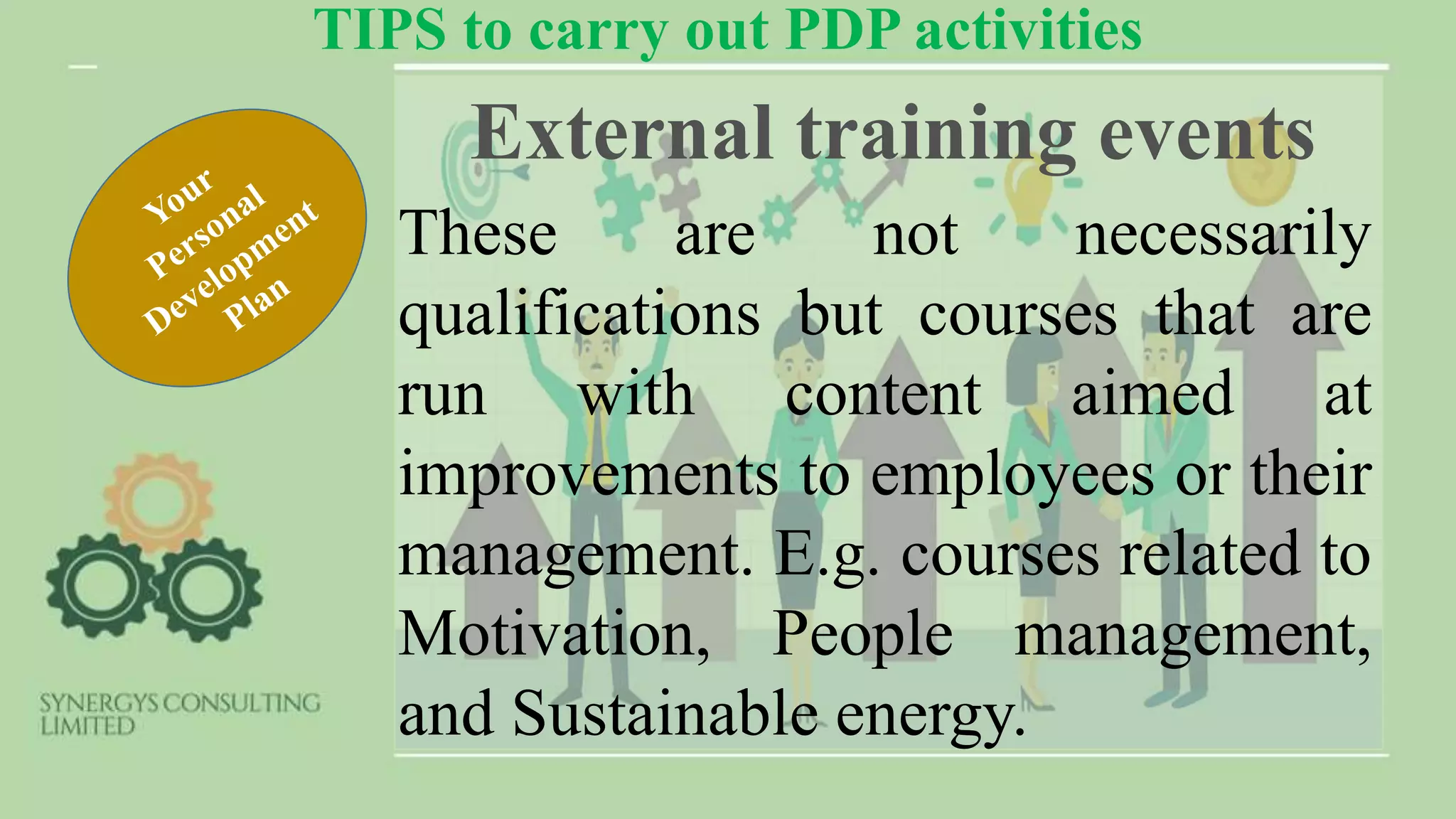 TIPS to carry out PDP activities

Your Personal Development Plan

External training events

These are not necessarily qualifications but courses that are run with content aimed at improvements to employees or their management. E.g. courses related to Motivation, People management, and Sustainable energy.

SYNERGYS CONSULTING LIMITED